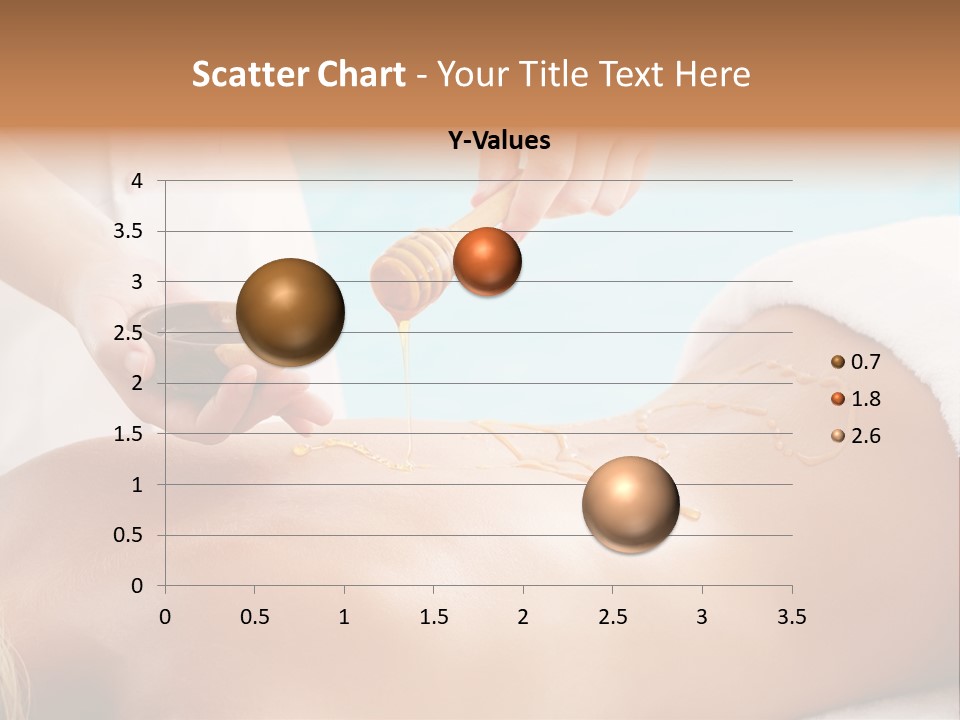 Scatter Chart - Your Title Text Here

Y-Values

4
3.5
3
2.5
2
1.5
1
0.5
0

0 0.5 1 1.5 2 2.5 3 3.5

0.7
1.8
2.6